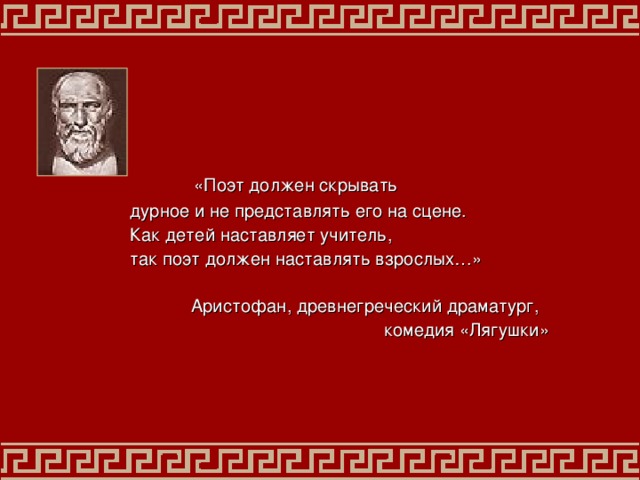 «Поэт должен скрывать дурное и не представлять его на сцене. Как детей наставляет учитель, так поэт должен наставлять взрослых…»

Аристофан, древнегреческий драматург, комедия «Лягушки»